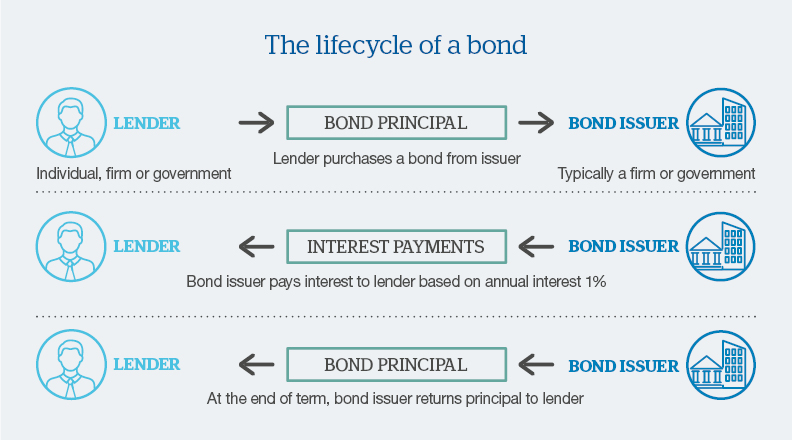 The lifecycle of a bond

LENDER

BOND PRINCIPAL

BOND ISSUER

Individual, firm or government

Lender purchases a bond from issuer

Typically a firm or government

LENDER

INTEREST PAYMENTS

BOND ISSUER

Bond issuer pays interest to lender based on annual interest 1%

LENDER

BOND PRINCIPAL

BOND ISSUER

At the end of term, bond issuer returns principal to lender